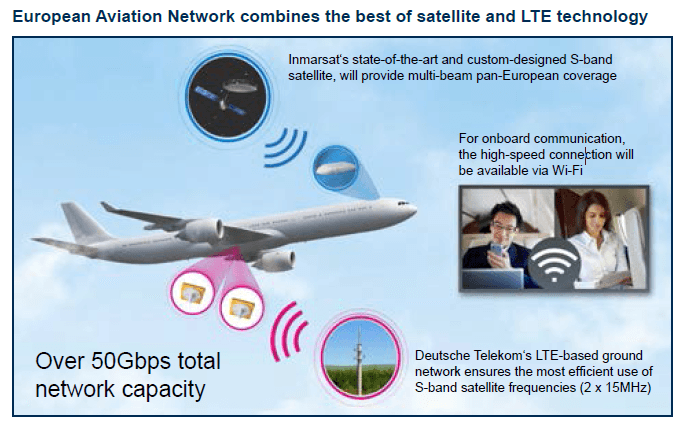 European Aviation Network combines the best of satellite and LTE technology

Inmarsat's state-of-the-art and custom-designed S-band satellite, will provide multi-beam pan-European coverage

For onboard communication, the high-speed connection will be available via Wi-Fi

Over 50Gbps total network capacity

Deutsche Telekom's LTE-based ground network ensures the most efficient use of S-band satellite frequencies (2 x 15MHz)